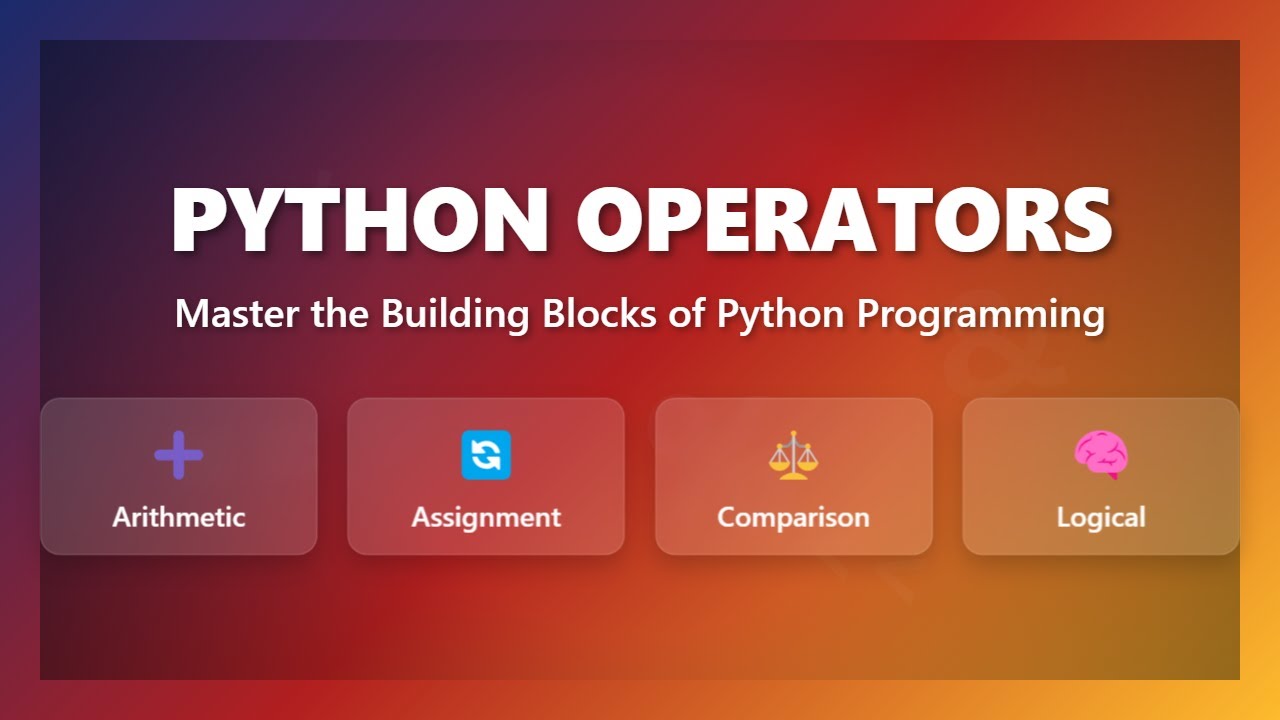 PYTHON OPERATORS

Master the Building Blocks of Python Programming

Arithmetic

Assignment

Comparison

Logical